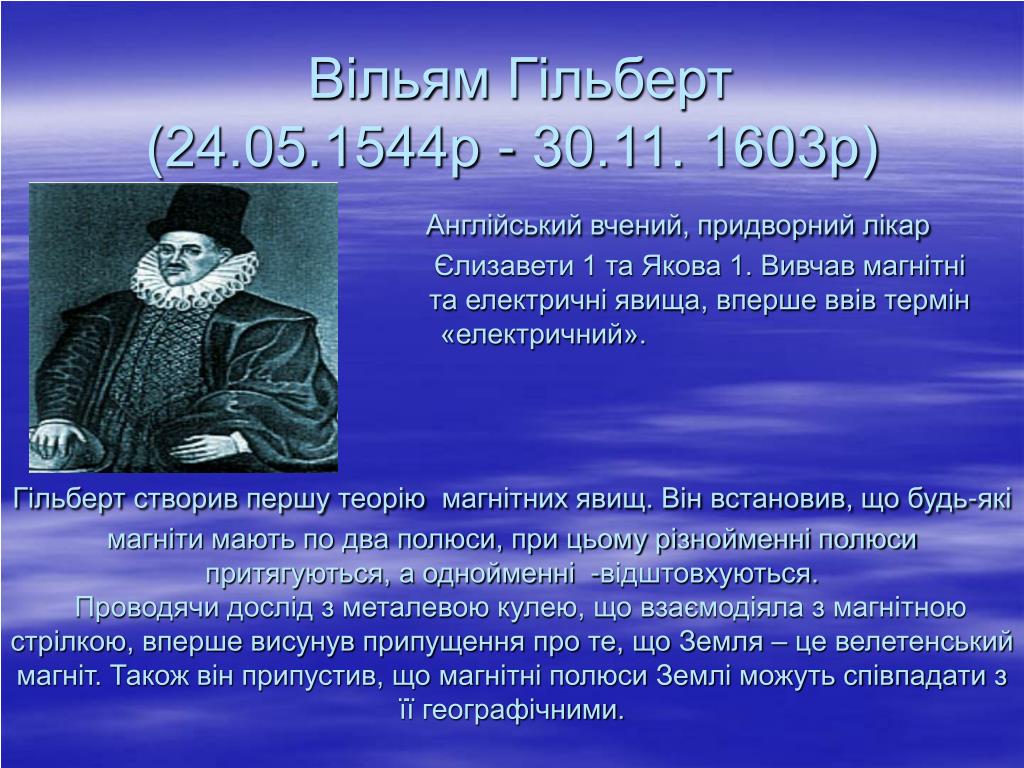 Вільям Гільберт
(24.05.1544р - 30.11. 1603р)

Англійський вчений, придворний лікар Єлизавети 1 та Якова 1. Вивчав магнітні та електричні явища, вперше ввів термін «електричний».

Гільберт створив першу теорію магнітних явищ. Він встановив, що будь-які магніти мають по два полюси, при цьому різнойменні полюси притягуються, а однойменні -відштовхуються.
Проводячи дослід з металевою кулею, що взаємодіяла з магнітною стрілкою, вперше висунув припущення про те, що Земля – це велетенський магніт. Також він припустив, що магнітні полюси Землі можуть співпадати з її географічними.